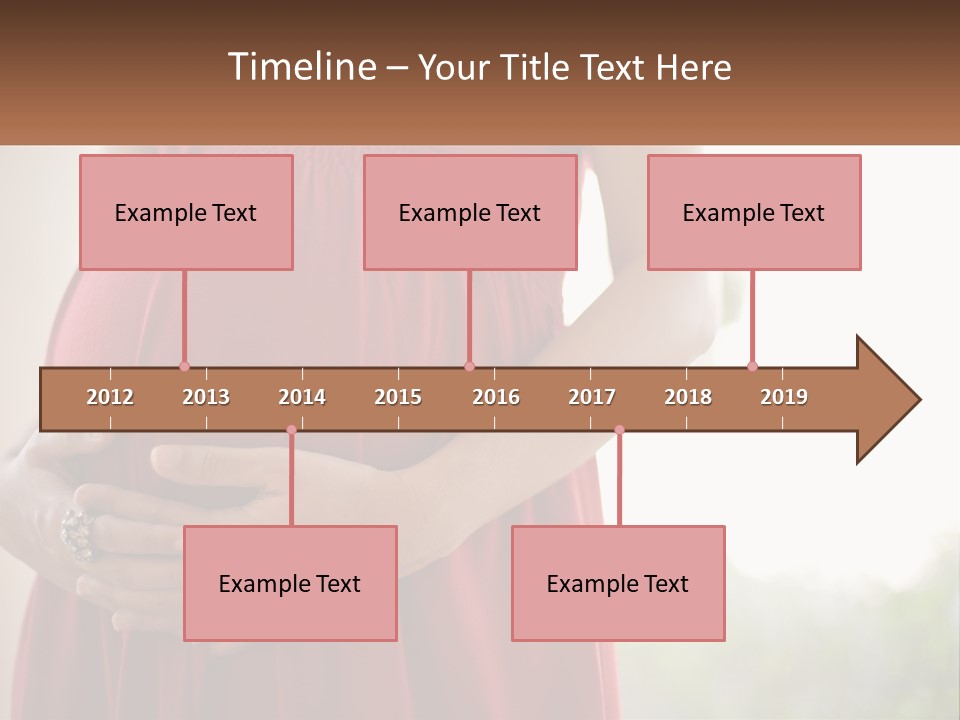 Timeline – Your Title Text Here

Example Text

Example Text

Example Text

2012 2013 2014 2015 2016 2017 2018 2019

Example Text

Example Text